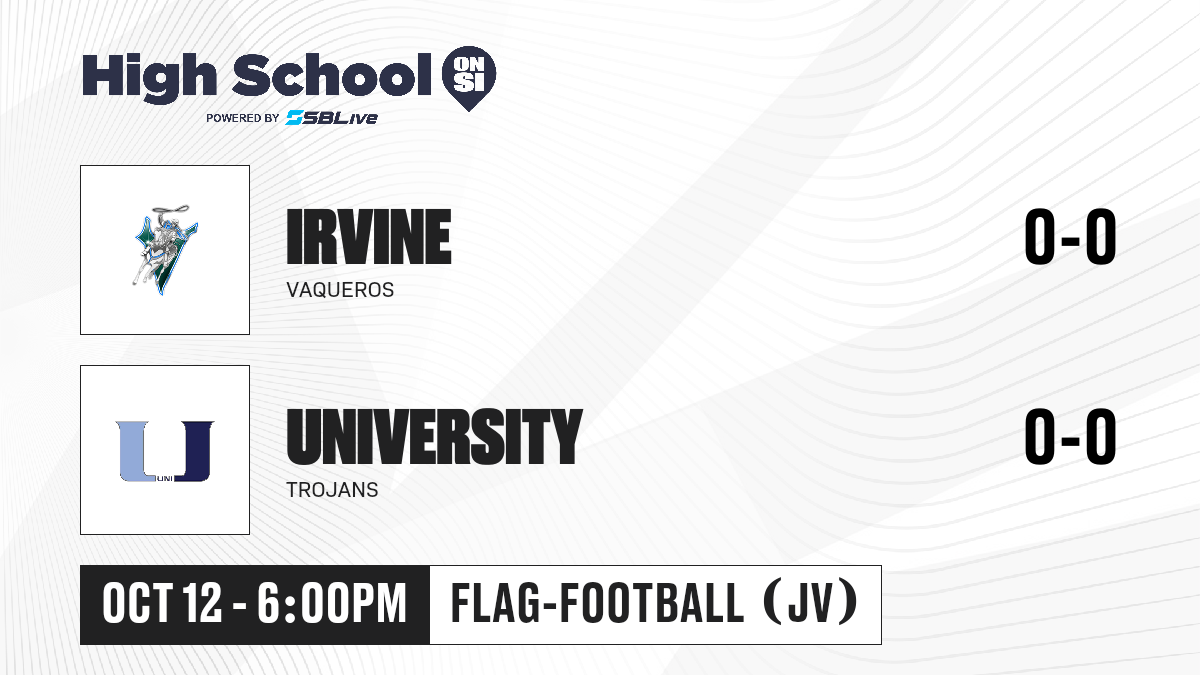 High School ON SI
POWERED BY SBLive

IRVINE
VAQUEROS
0-0

UNI

UNIVERSITY
TROJANS
0-0

OCT 12 - 6:00PM
FLAG-FOOTBALL (JV)